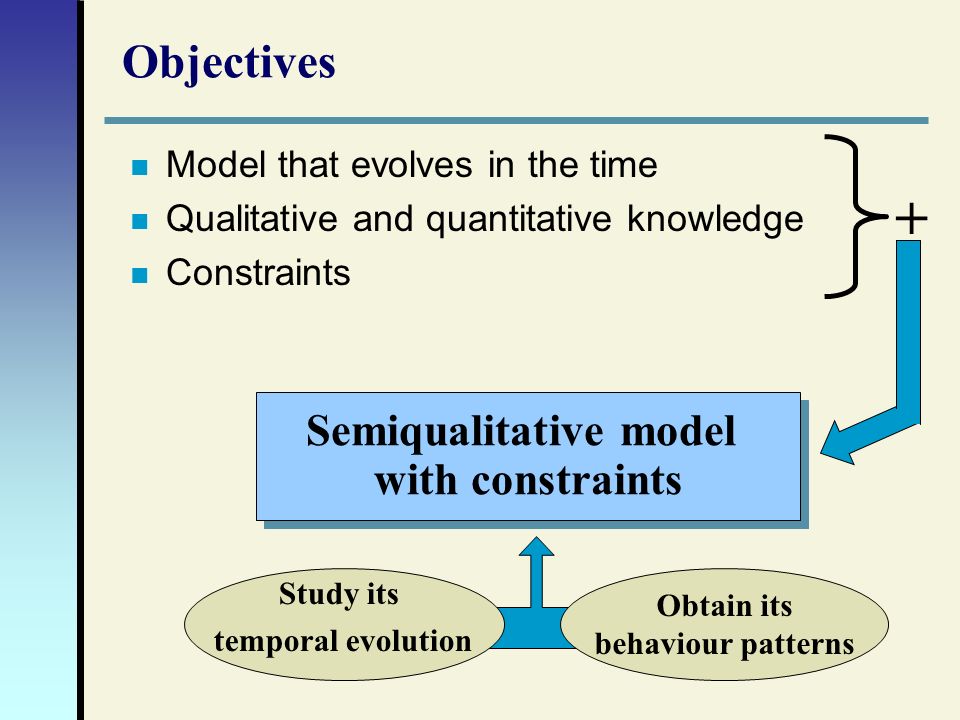 Objectives

Model that evolves in the time
Qualitative and quantitative knowledge
Constraints

+

Semiqualitative model with constraints

Study its temporal evolution

Obtain its behaviour patterns